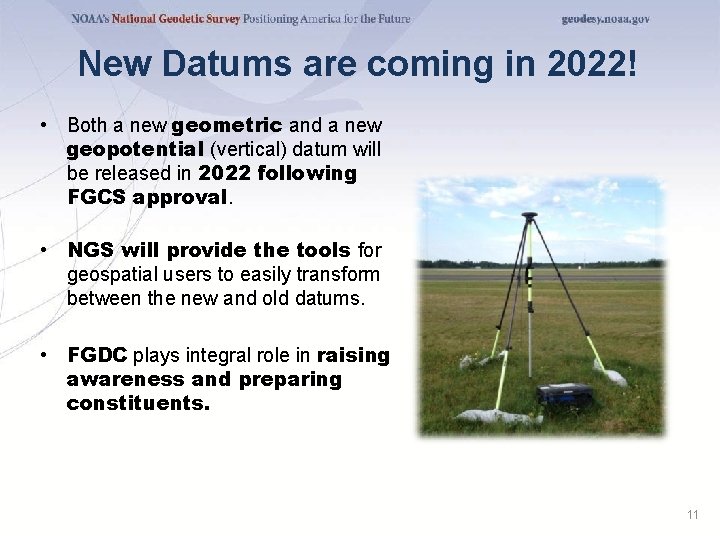 NOAA's National Geodetic Survey Positioning America for the Future geodesy.noaa.gov

New Datums are coming in 2022!

• Both a new geometric and a new geopotential (vertical) datum will be released in 2022 following FGCS approval.

• NGS will provide the tools for geospatial users to easily transform between the new and old datums.

• FGDC plays integral role in raising awareness and preparing constituents.

11